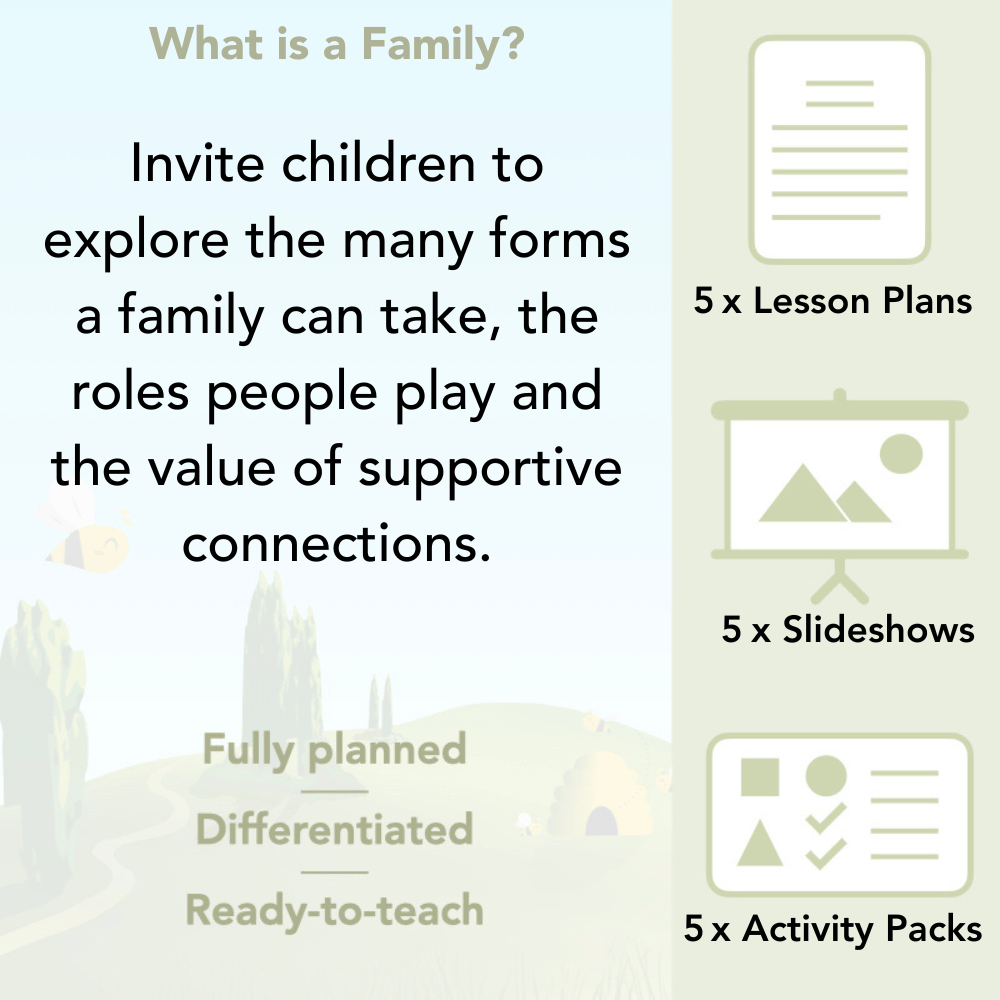 What is a Family?

Invite children to explore the many forms a family can take, the roles people play and the value of supportive connections.

Fully planned

Differentiated

Ready-to-teach

5 x Lesson Plans

5 x Slideshows

5 x Activity Packs